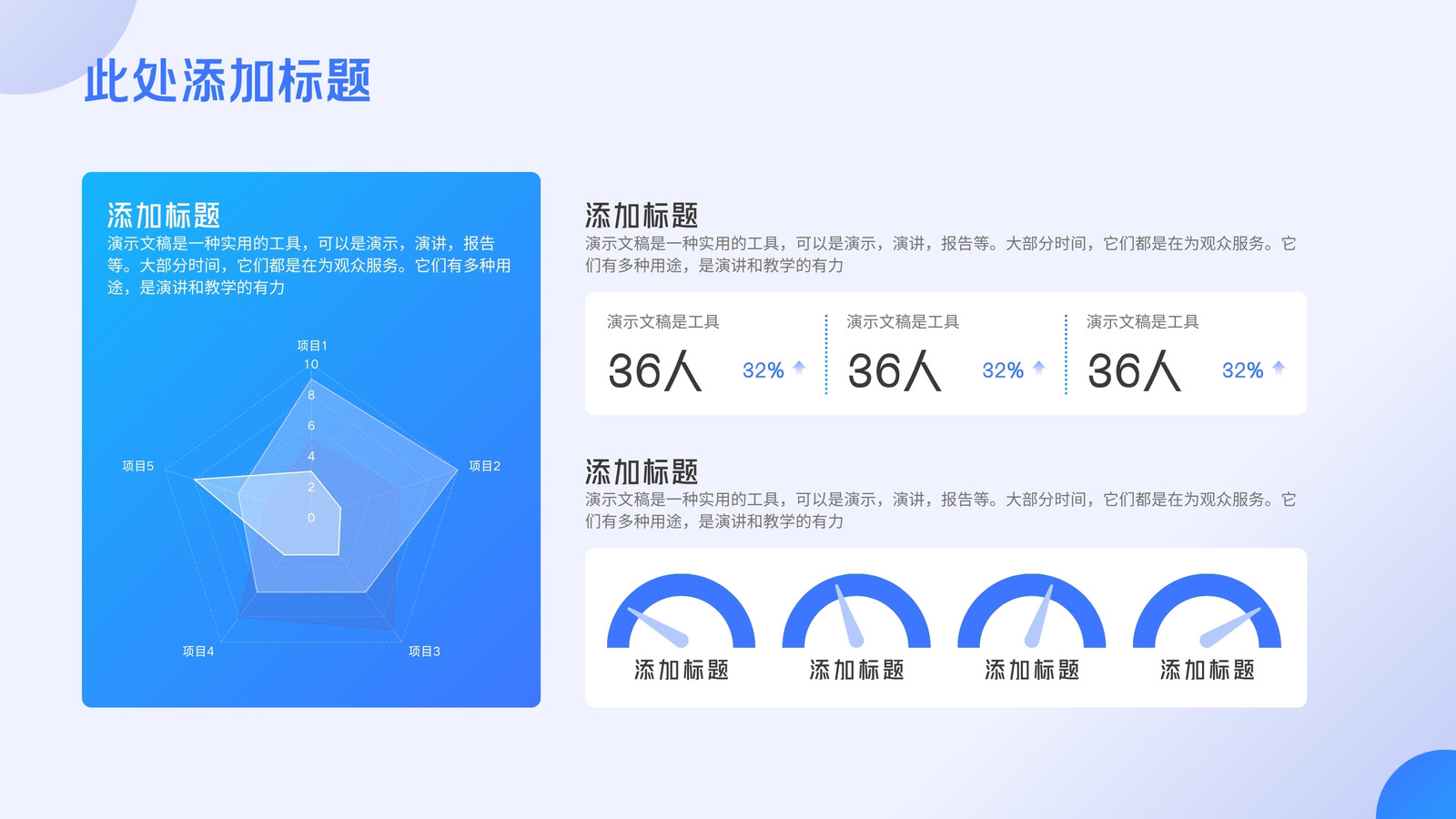 此处添加标题

添加标题
演示文稿是一种实用的工具，可以是演示，演讲，报告等。大部分时间，它们都是在为观众服务。它们有多种用途，是演讲和教学的有力

项目1
10
8
6
4
2
0
项目2
项目3
项目4
项目5

添加标题
演示文稿是一种实用的工具，可以是演示，演讲，报告等。大部分时间，它们都是在为观众服务。它们有多种用途，是演讲和教学的有力

演示文稿是工具
36人 32%

演示文稿是工具
36人 32%

演示文稿是工具
36人 32%

添加标题
演示文稿是一种实用的工具，可以是演示，演讲，报告等。大部分时间，它们都是在为观众服务。它们有多种用途，是演讲和教学的有力

添加标题
添加标题
添加标题
添加标题